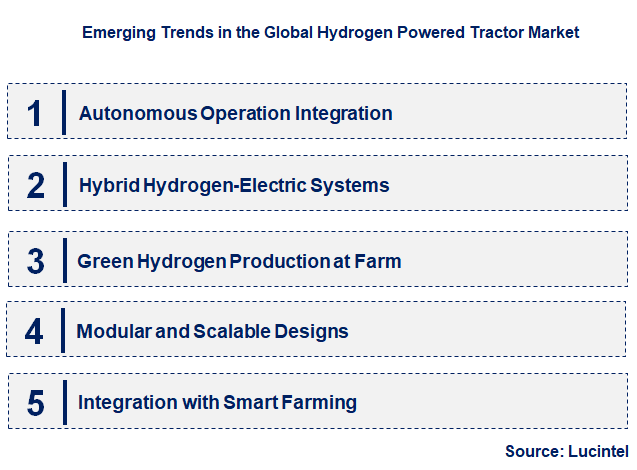 Emerging Trends in the Global Hydrogen Powered Tractor Market

1 Autonomous Operation Integration

2 Hybrid Hydrogen-Electric Systems

3 Green Hydrogen Production at Farm

4 Modular and Scalable Designs

5 Integration with Smart Farming

Source: Lucintel